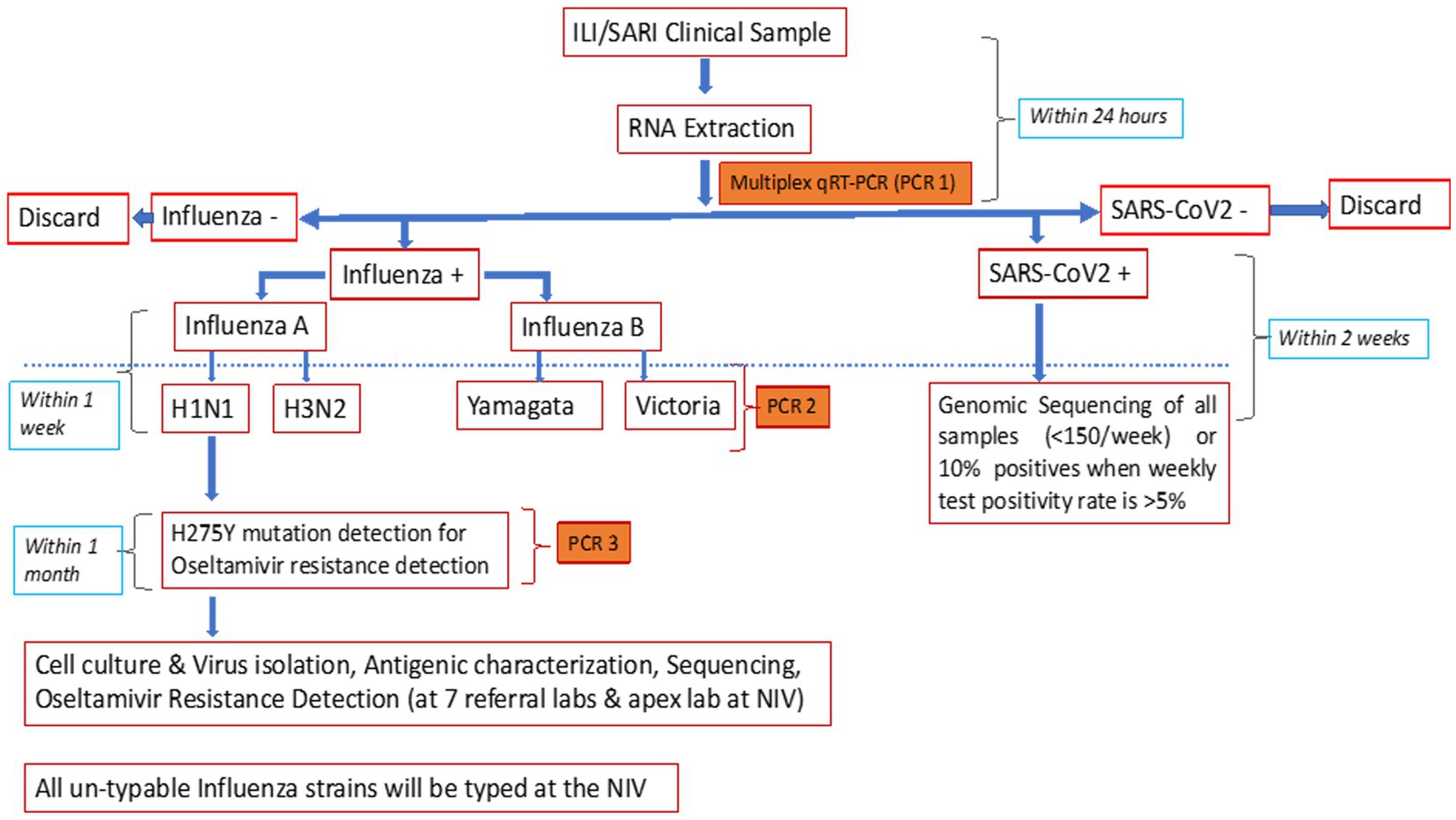 ILI/SARI Clinical Sample

RNA Extraction

Within 24 hours

Multiplex qRT-PCR (PCR 1)

Discard

Influenza -

SARS-CoV2 -

Discard

Influenza +

SARS-CoV2 +

Influenza A

Influenza B

Within 2 weeks

Within 1 week

H1N1

H3N2

Yamagata

Victoria

PCR 2

Genomic Sequencing of all samples (<150/week) or 10% positives when weekly test positivity rate is >5%

Within 1 month

H275Y mutation detection for Oseltamivir resistance detection

PCR 3

Cell culture & Virus isolation, Antigenic characterization, Sequencing, Oseltamivir Resistance Detection (at 7 referral labs & apex lab at NIV)

All un-typable Influenza strains will be typed at the NIV